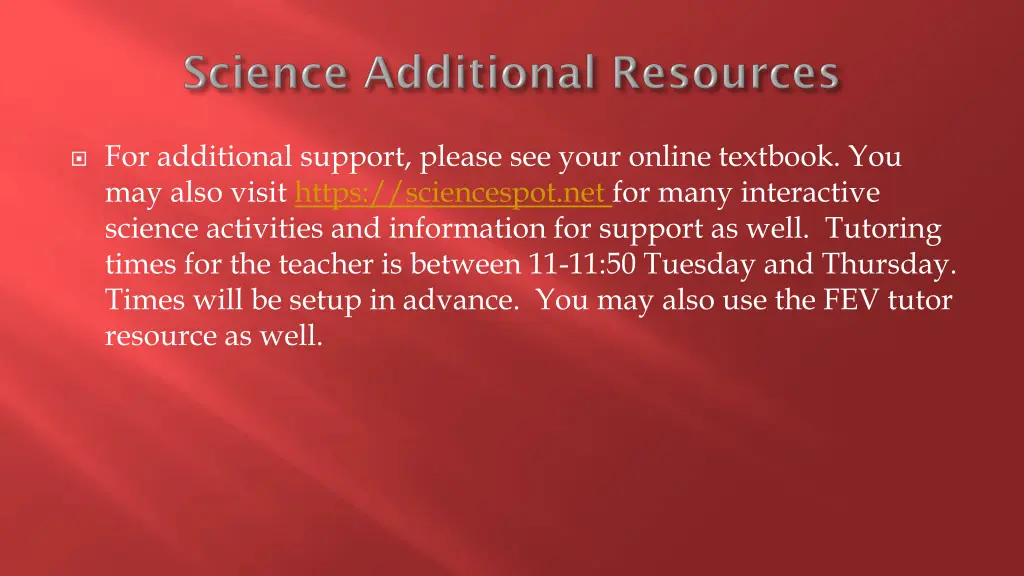 Science Additional Resources

For additional support, please see your online textbook. You may also visit https://sciencespot.net for many interactive science activities and information for support as well. Tutoring times for the teacher is between 11-11:50 Tuesday and Thursday. Times will be setup in advance. You may also use the FEV tutor resource as well.